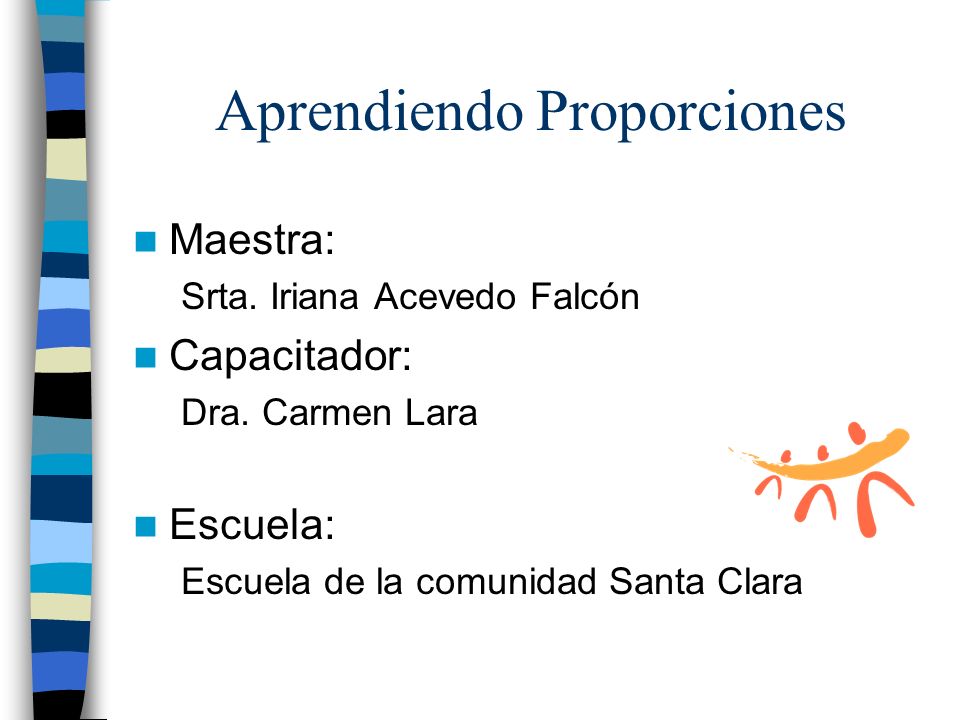 Aprendiendo Proporciones

Maestra:
Srta. Iriana Acevedo Falcón

Capacitador:
Dra. Carmen Lara

Escuela:
Escuela de la comunidad Santa Clara